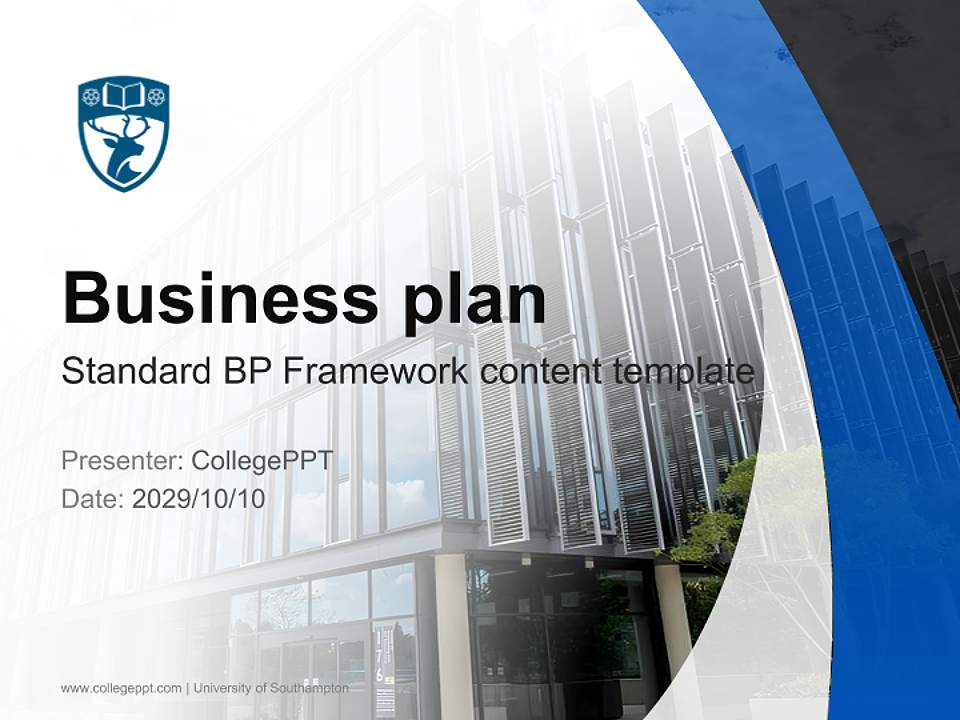 Business plan
Standard BP Framework content template

Presenter: CollegePPT
Date: 2029/10/10

www.collegeppt.com | University of Southampton